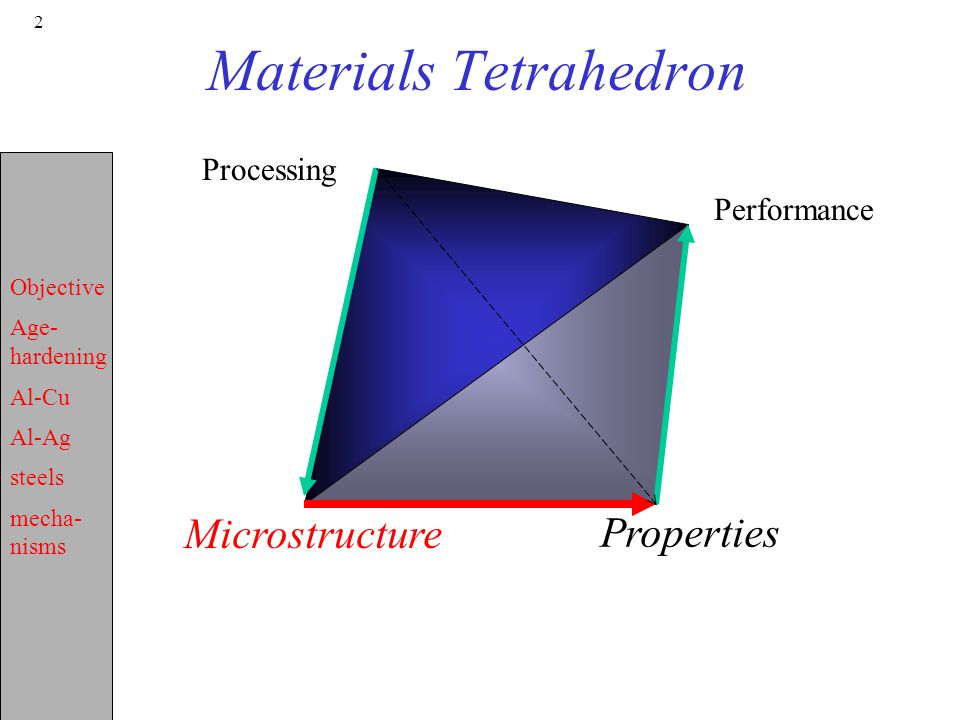 2

Materials Tetrahedron

Objective

Age-hardening

Al-Cu

Al-Ag

steels

mechanisms

Processing

Performance

Microstructure

Properties